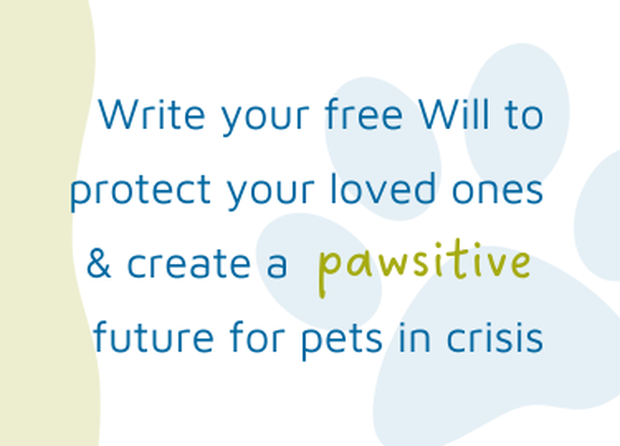 Write your free Will to protect your loved ones & create a pawsitive future for pets in crisis